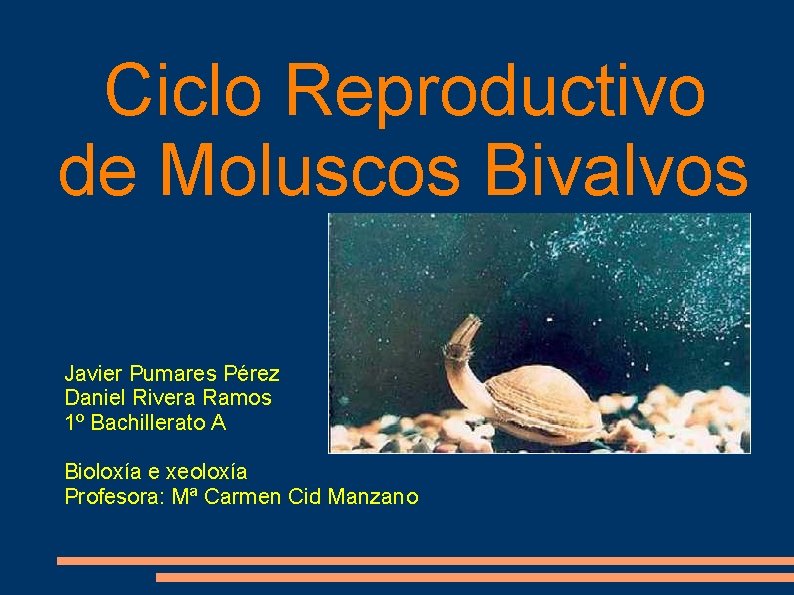 Ciclo Reproductivo de Moluscos Bivalvos

Javier Pumares Pérez
Daniel Rivera Ramos
1º Bachillerato A

Bioloxía e xeoloxía
Profesora: Mª Carmen Cid Manzano